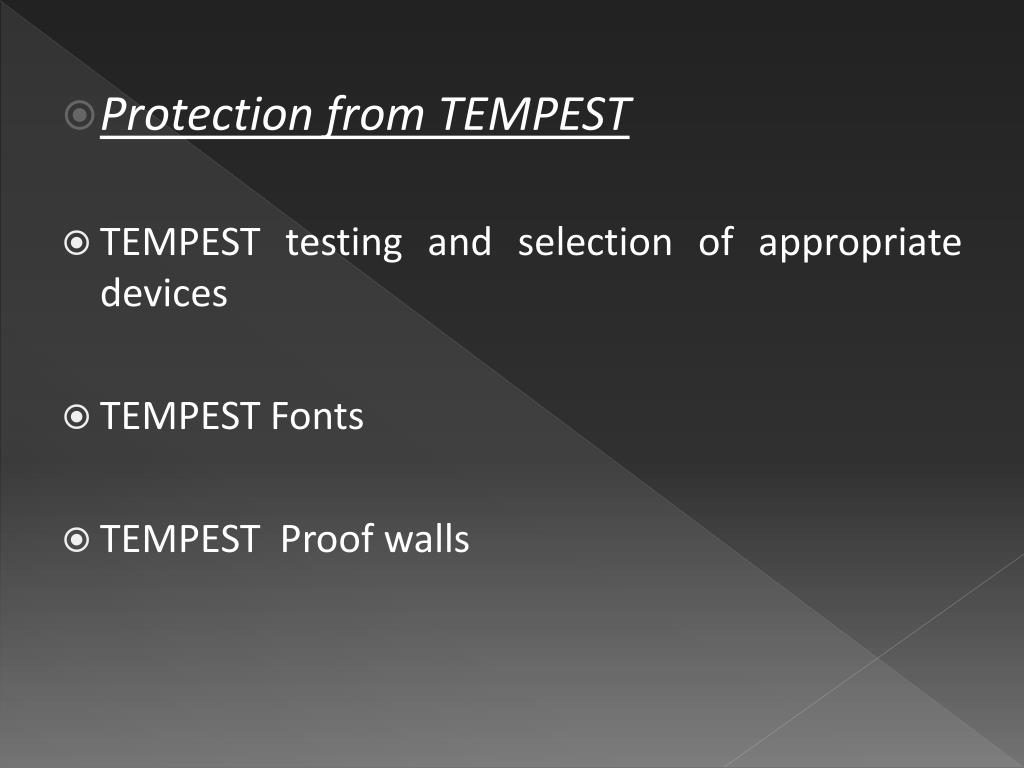 Protection from TEMPEST

TEMPEST testing and selection of appropriate devices

TEMPEST Fonts

TEMPEST Proof walls